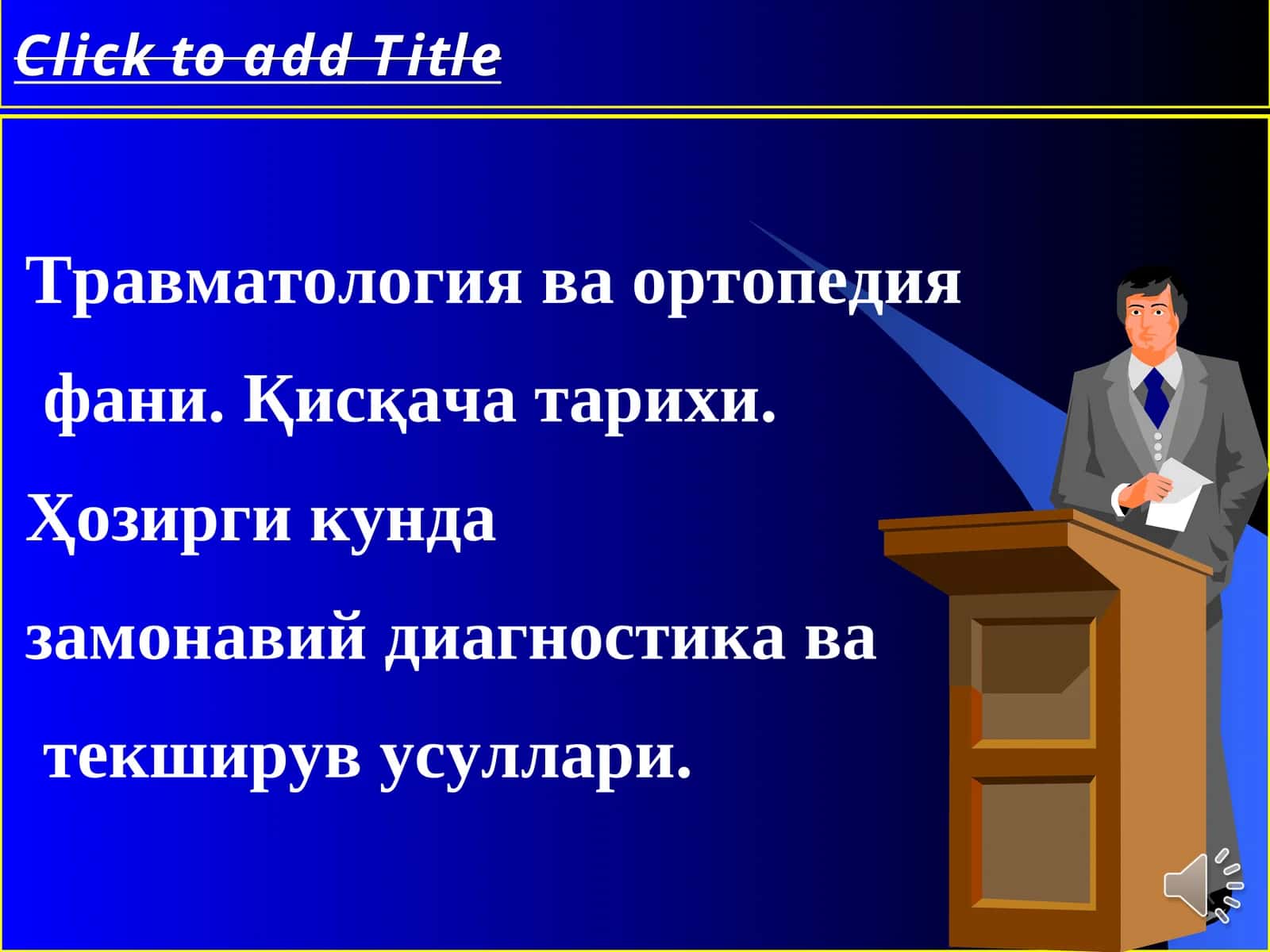 Click to add Title

Травматология ва ортопедия фани. Қисқача тарихи. Ҳозирги кунда замонавий диагностика ва текширув усуллари.